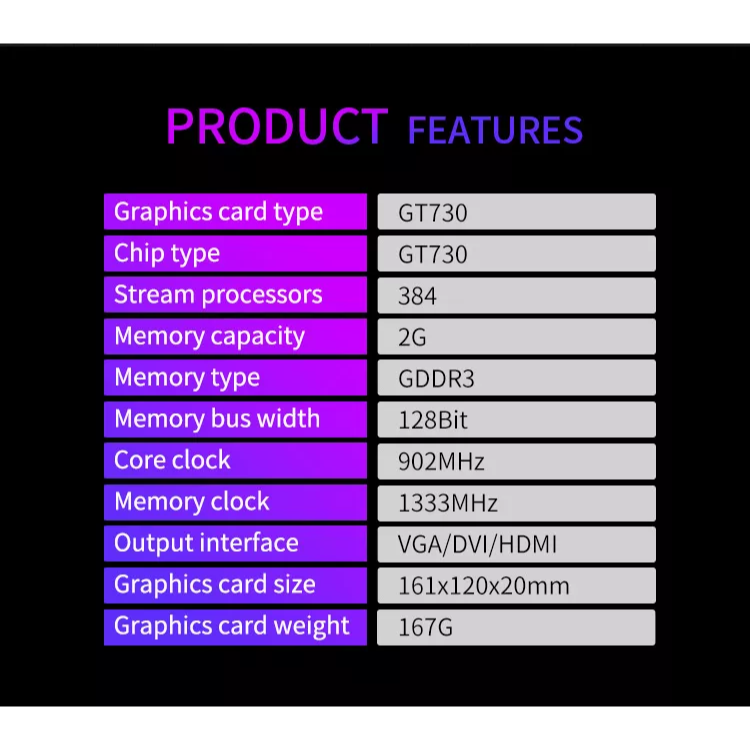 PRODUCT FEATURES

| Graphics card type | GT730 |
|---|---|
| Chip type | GT730 |
| Stream processors | 384 |
| Memory capacity | 2G |
| Memory type | GDDR3 |
| Memory bus width | 128Bit |
| Core clock | 902MHz |
| Memory clock | 1333MHz |
| Output interface | VGA/DVI/HDMI |
| Graphics card size | 161x120x20mm |
| Graphics card weight | 167G |